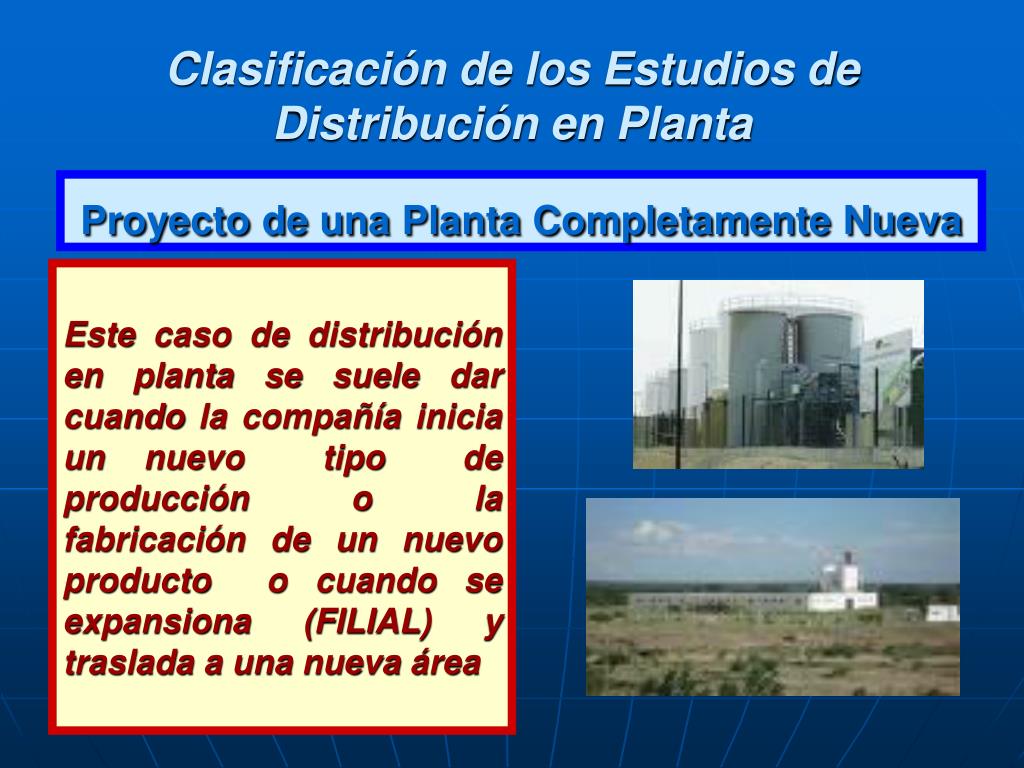 Clasificación de los Estudios de Distribución en Planta

Proyecto de una Planta Completamente Nueva

Este caso de distribución en planta se suele dar cuando la compañía inicia un nuevo tipo de producción o la fabricación de un nuevo producto o cuando se expansiona (FILIAL) y traslada a una nueva área